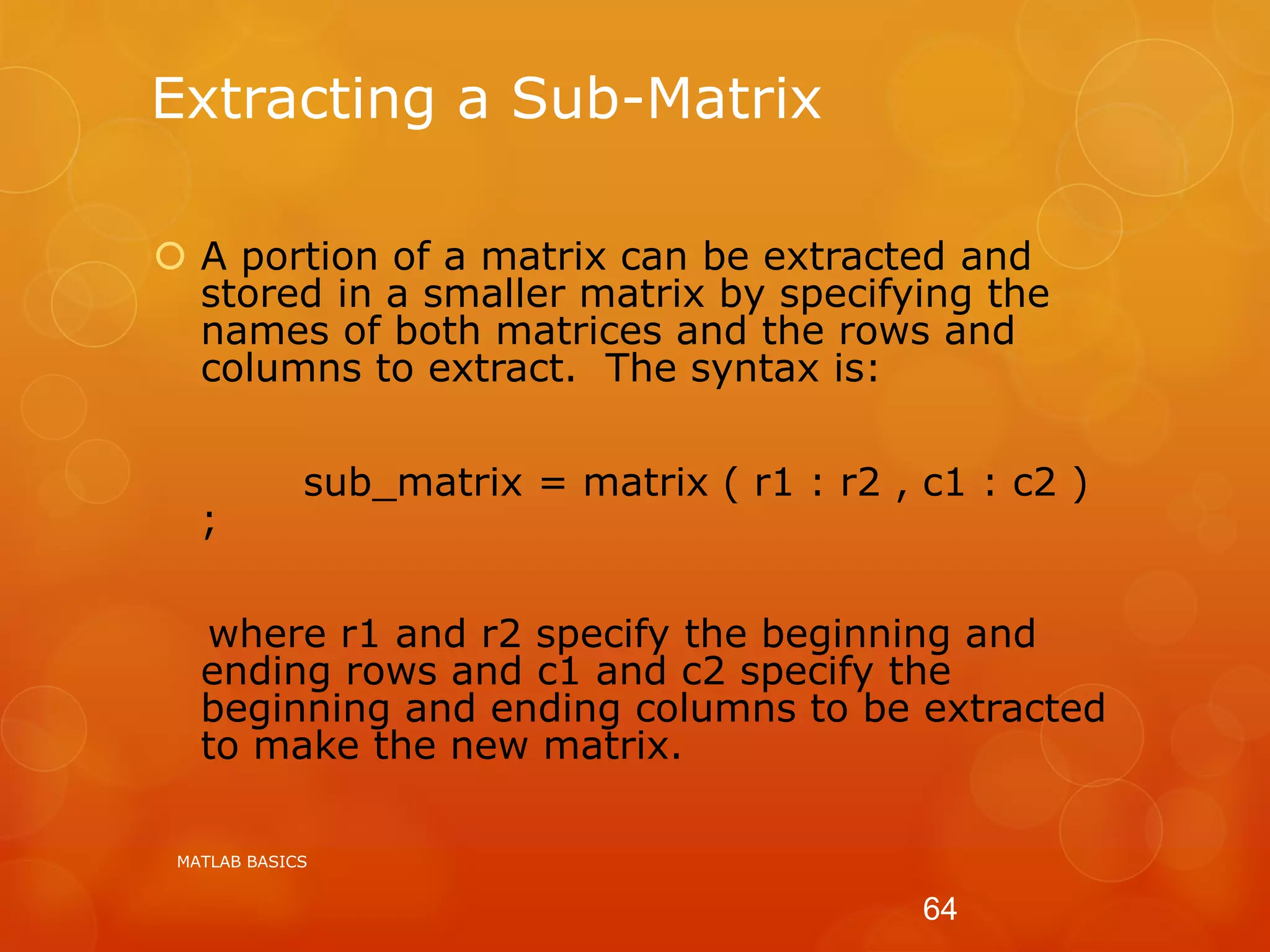 Extracting a Sub-Matrix

A portion of a matrix can be extracted and stored in a smaller matrix by specifying the names of both matrices and the rows and columns to extract. The syntax is:

sub_matrix = matrix ( r1 : r2 , c1 : c2 ) ;

where r1 and r2 specify the beginning and ending rows and c1 and c2 specify the beginning and ending columns to be extracted to make the new matrix.

MATLAB BASICS

64